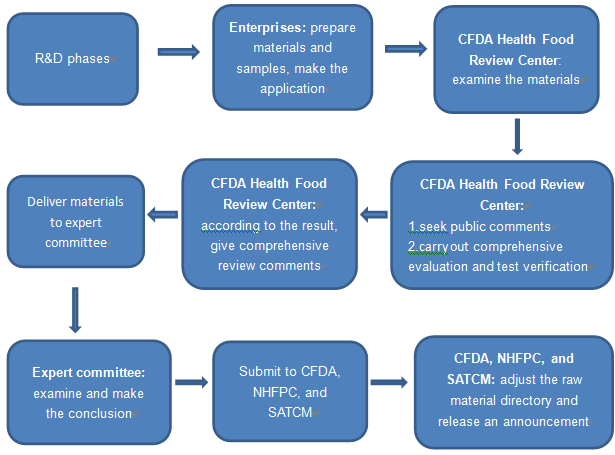 R&D phases

Enterprises: prepare materials and samples, make the application

CFDA Health Food Review Center: examine the materials

CFDA Health Food Review Center:
1.seek public comments
2.carry out comprehensive evaluation and test verification

CFDA Health Food Review Center: according to the result, give comprehensive review comments

Deliver materials to expert committee

Expert committee: examine and make the conclusion

Submit to CFDA, NHFPC, and SATCM

CFDA, NHFPC, and SATCM: adjust the raw material directory and release an announcement